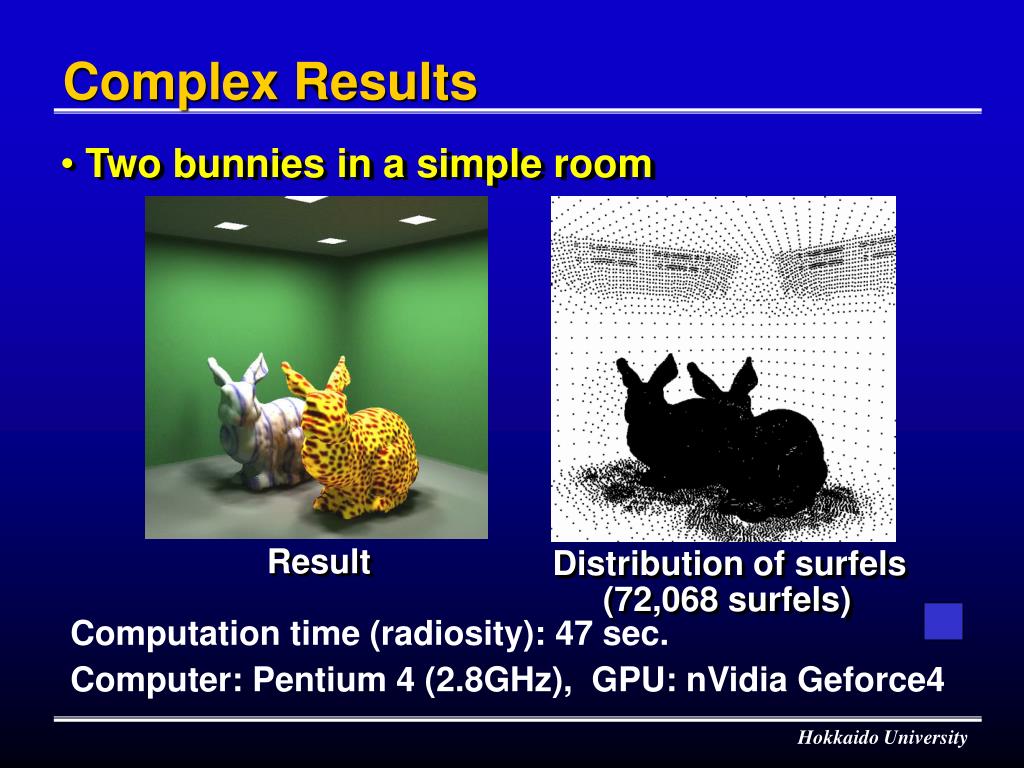 Complex Results

• Two bunnies in a simple room

Result

Distribution of surfels (72,068 surfels)

Computation time (radiosity): 47 sec.

Computer: Pentium 4 (2.8GHz), GPU: nVidia Geforce4

Hokkaido University